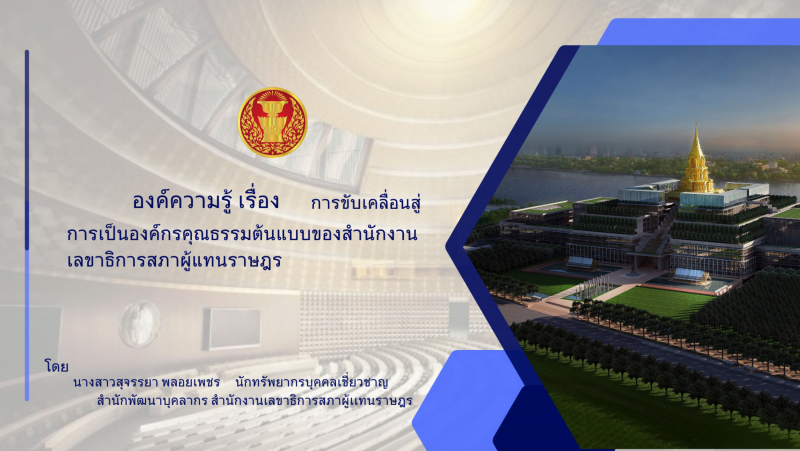 องค์ความรู้ เรื่อง การขับเคลื่อนสู่การเป็นองค์กรคุณธรรมต้นแบบของสำนักงานเลขาธิการสภาผู้แทนราษฎร

โดย
นางสาวสุจรรยา พลอยเพชร นักทรัพยากรบุคคลเชี่ยวชาญ
สำนักพัฒนาบุคลากร สำนักงานเลขาธิการสภาผู้แทนราษฎร